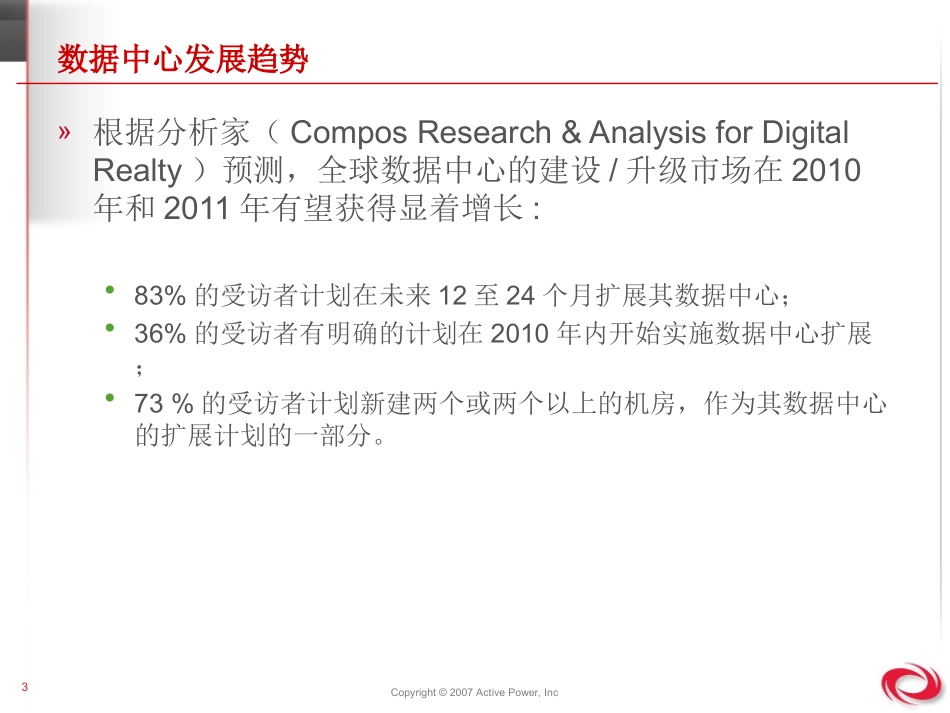 数据中心发展趋势

» 根据分析家（ Compos Research & Analysis for Digital Realty ）预测，全球数据中心的建设 / 升级市场在 2010 年和 2011 年有望获得显着增长 :

• 83% 的受访者计划在未来 12 至 24 个月扩展其数据中心；
• 36% 的受访者有明确的计划在 2010 年内开始实施数据中心扩展；
• 73 % 的受访者计划新建两个或两个以上的机房，作为其数据中心的扩展计划的一部分。

3

Copyright © 2007 Active Power, Inc